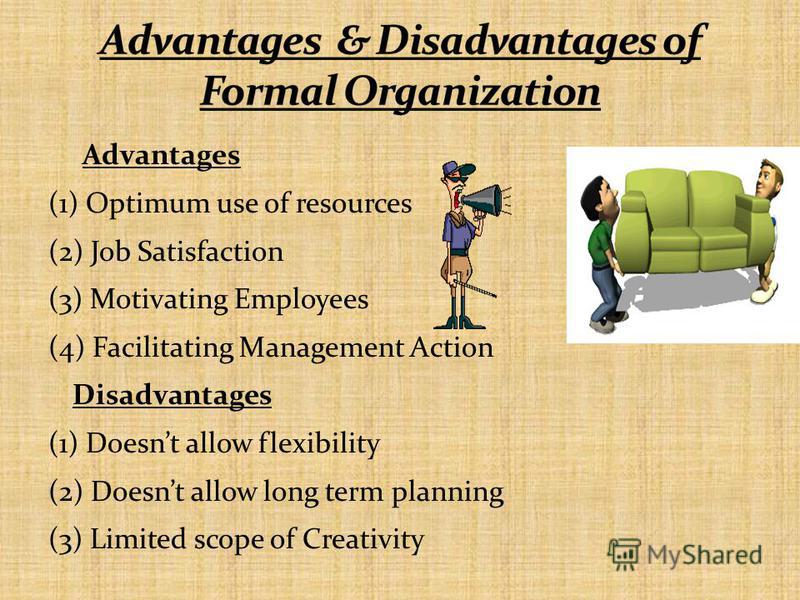 Advantages & Disadvantages of Formal Organization

Advantages

(1) Optimum use of resources

(2) Job Satisfaction

(3) Motivating Employees

(4) Facilitating Management Action

Disadvantages

(1) Doesn't allow flexibility

(2) Doesn't allow long term planning

(3) Limited scope of Creativity

MyShared